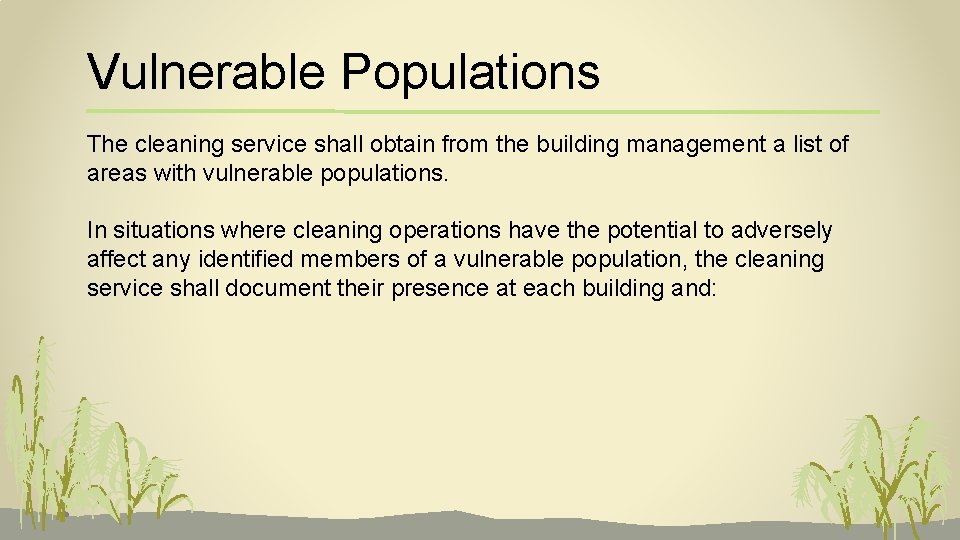 Vulnerable Populations

The cleaning service shall obtain from the building management a list of areas with vulnerable populations.

In situations where cleaning operations have the potential to adversely affect any identified members of a vulnerable population, the cleaning service shall document their presence at each building and: